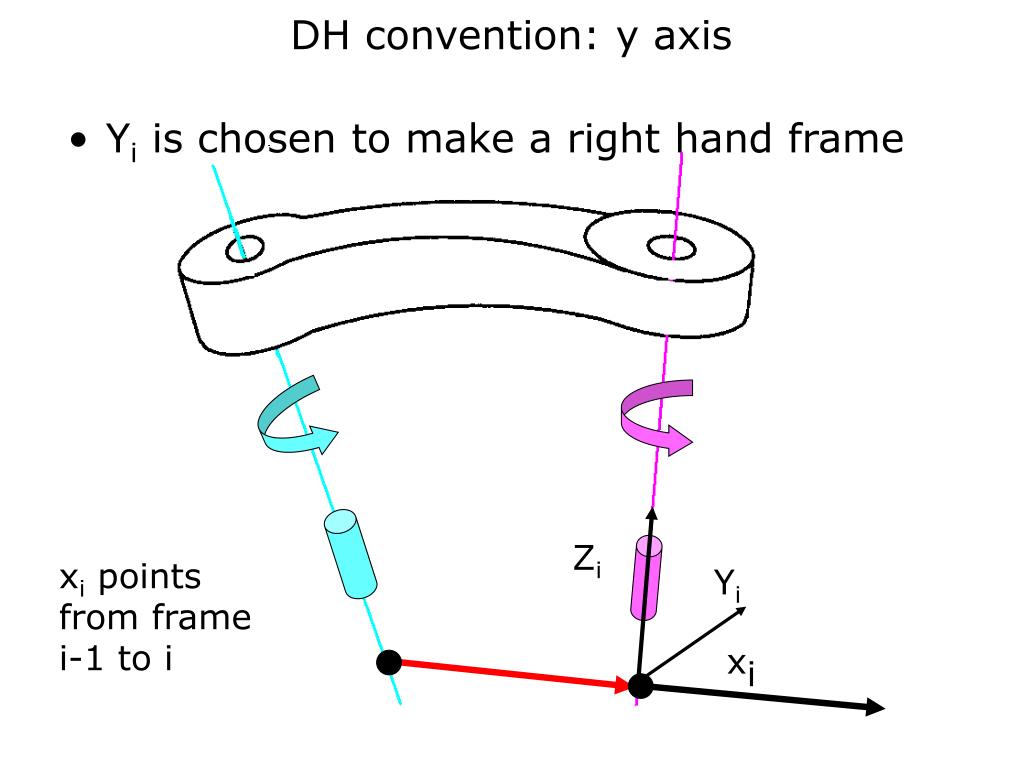 DH convention: y axis

• $Y_i$ is chosen to make a right hand frame

$x_i$ points from frame i-1 to i

$Z_i$

$Y_i$

$x_i$